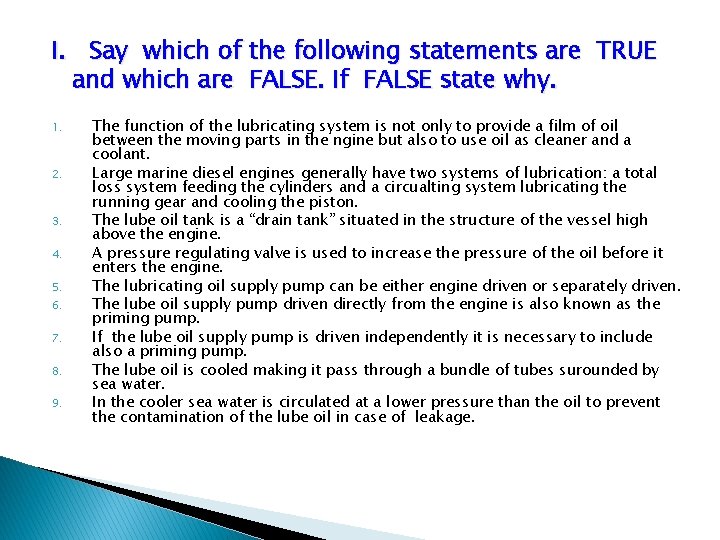 I. Say which of the following statements are TRUE and which are FALSE. If FALSE state why.

1. The function of the lubricating system is not only to provide a film of oil between the moving parts in the ngine but also to use oil as cleaner and a coolant.
2. Large marine diesel engines generally have two systems of lubrication: a total loss system feeding the cylinders and a circualting system lubricating the running gear and cooling the piston.
3. The lube oil tank is a “drain tank” situated in the structure of the vessel high above the engine.
4. A pressure regulating valve is used to increase the pressure of the oil before it enters the engine.
5. The lubricating oil supply pump can be either engine driven or separately driven.
6. The lube oil supply pump driven directly from the engine is also known as the priming pump.
7. If the lube oil supply pump is driven independently it is necessary to include also a priming pump.
8. The lube oil is cooled making it pass through a bundle of tubes surounded by sea water.
9. In the cooler sea water is circulated at a lower pressure than the oil to prevent the contamination of the lube oil in case of leakage.